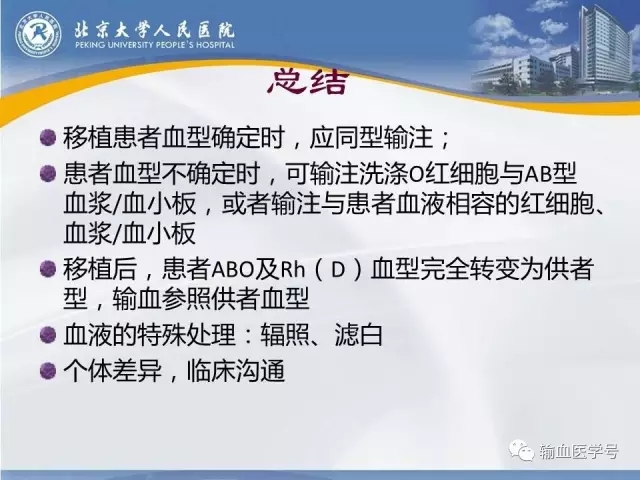 北京大学人民医院
PEKING UNIVERSITY PEOPLE'S HOSPITAL

总结

移植患者血型确定时，应同型输注；

患者血型不确定时，可输注洗涤O红细胞与AB型血浆/血小板，或者输注与患者血液相容的红细胞、血浆/血小板

移植后，患者ABO及Rh（D）血型完全转变为供者型，输血参照供者血型

血液的特殊处理：辐照、滤白

个体差异，临床沟通

输血医学号